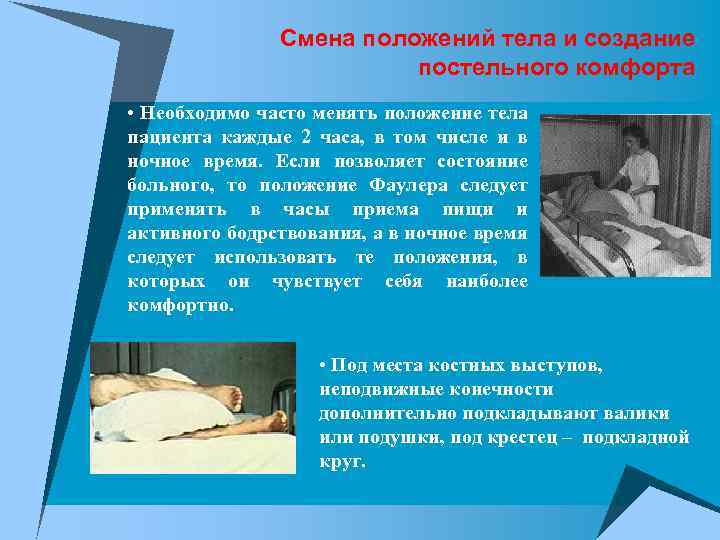 Смена положений тела и создание постельного комфорта

• Необходимо часто менять положение тела пациента каждые 2 часа, в том числе и в ночное время. Если позволяет состояние больного, то положение Фаулера следует применять в часы приема пищи и активного бодрствования, а в ночное время следует использовать те положения, в которых он чувствует себя наиболее комфортно.

• Под места костных выступов, неподвижные конечности дополнительно подкладывают валики или подушки, под крестец – подкладной круг.